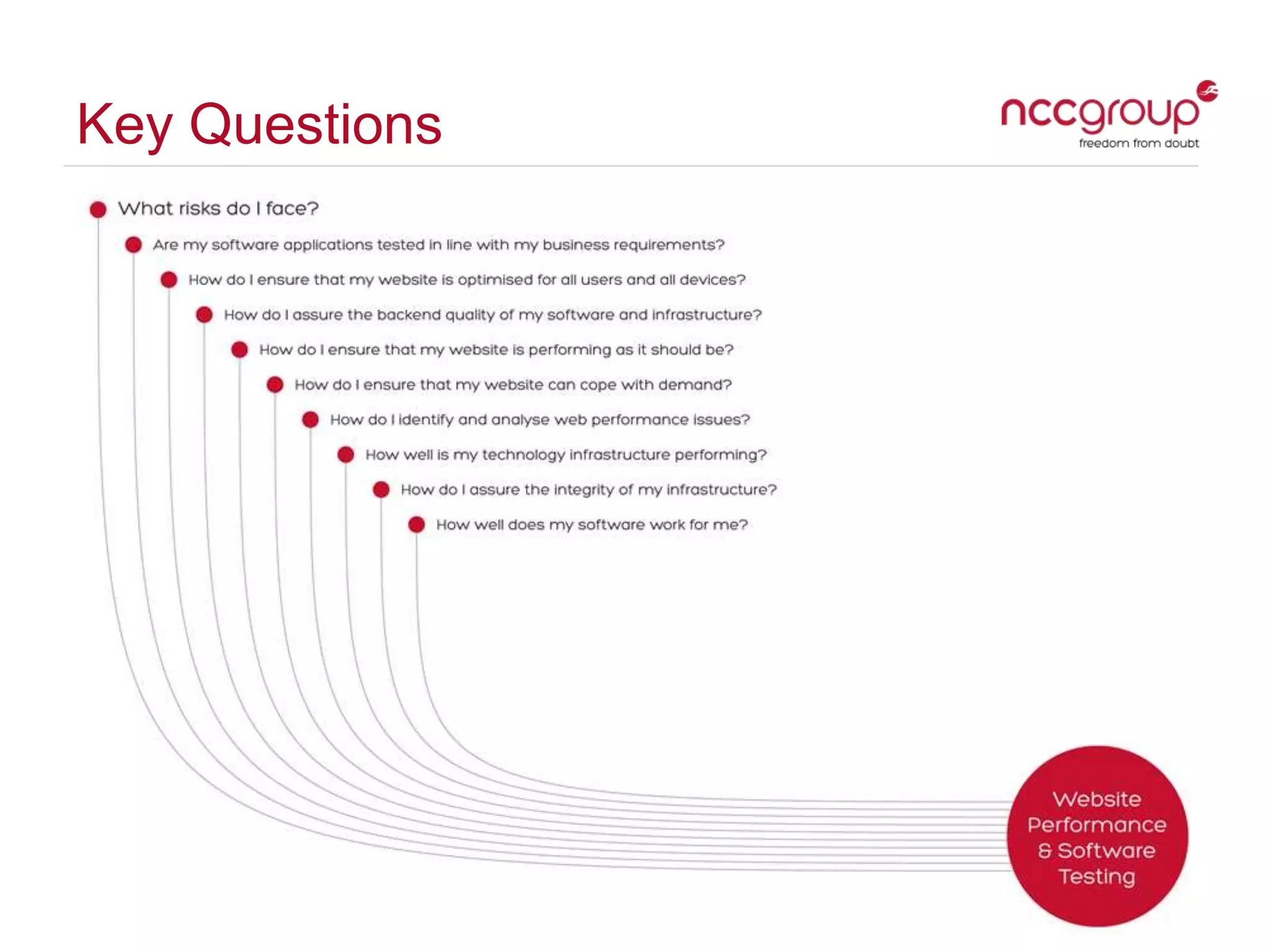 Key Questions

nccgroup
freedom from doubt

What risks do I face?

Are my software applications tested in line with my business requirements?

How do I ensure that my website is optimised for all users and all devices?

How do I assure the backend quality of my software and infrastructure?

How do I ensure that my website is performing as it should be?

How do I ensure that my website can cope with demand?

How do I identify and analyse web performance issues?

How well is my technology infrastructure performing?

How do I assure the integrity of my infrastructure?

How well does my software work for me?

Website Performance & Software Testing